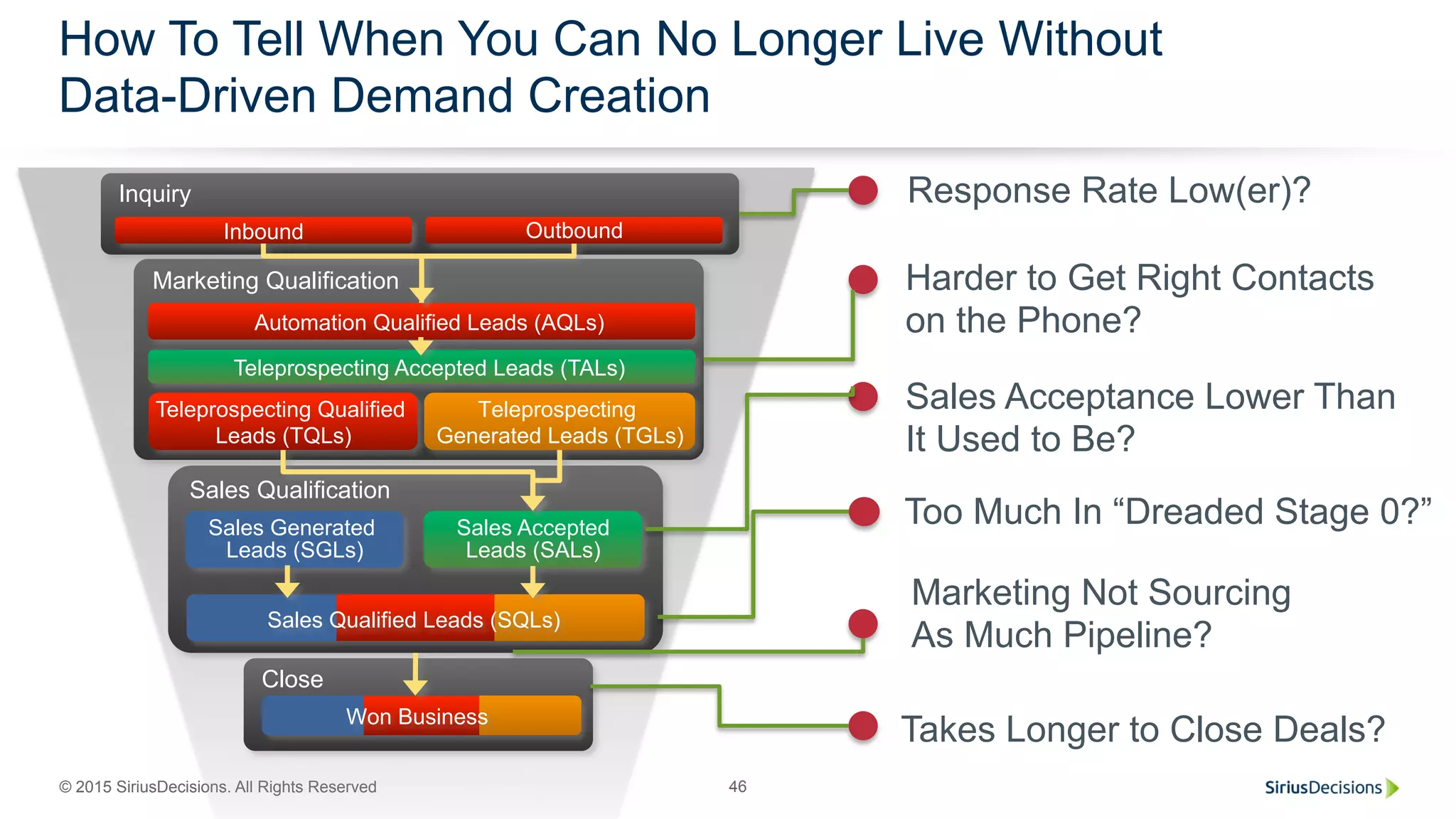 How To Tell When You Can No Longer Live Without Data-Driven Demand Creation

Inquiry

Inbound

Outbound

Marketing Qualification

Automation Qualified Leads (AQLs)

Teleprospecting Accepted Leads (TALs)

Teleprospecting Qualified Leads (TQLs)

Teleprospecting Generated Leads (TGLs)

Sales Qualification

Sales Generated Leads (SGLs)

Sales Accepted Leads (SALs)

Sales Qualified Leads (SQLs)

Close

Won Business

Response Rate Low(er)?

Harder to Get Right Contacts on the Phone?

Sales Acceptance Lower Than It Used to Be?

Too Much In “Dreaded Stage 0?”

Marketing Not Sourcing As Much Pipeline?

Takes Longer to Close Deals?

© 2015 SiriusDecisions. All Rights Reserved

46

SiriusDecisions